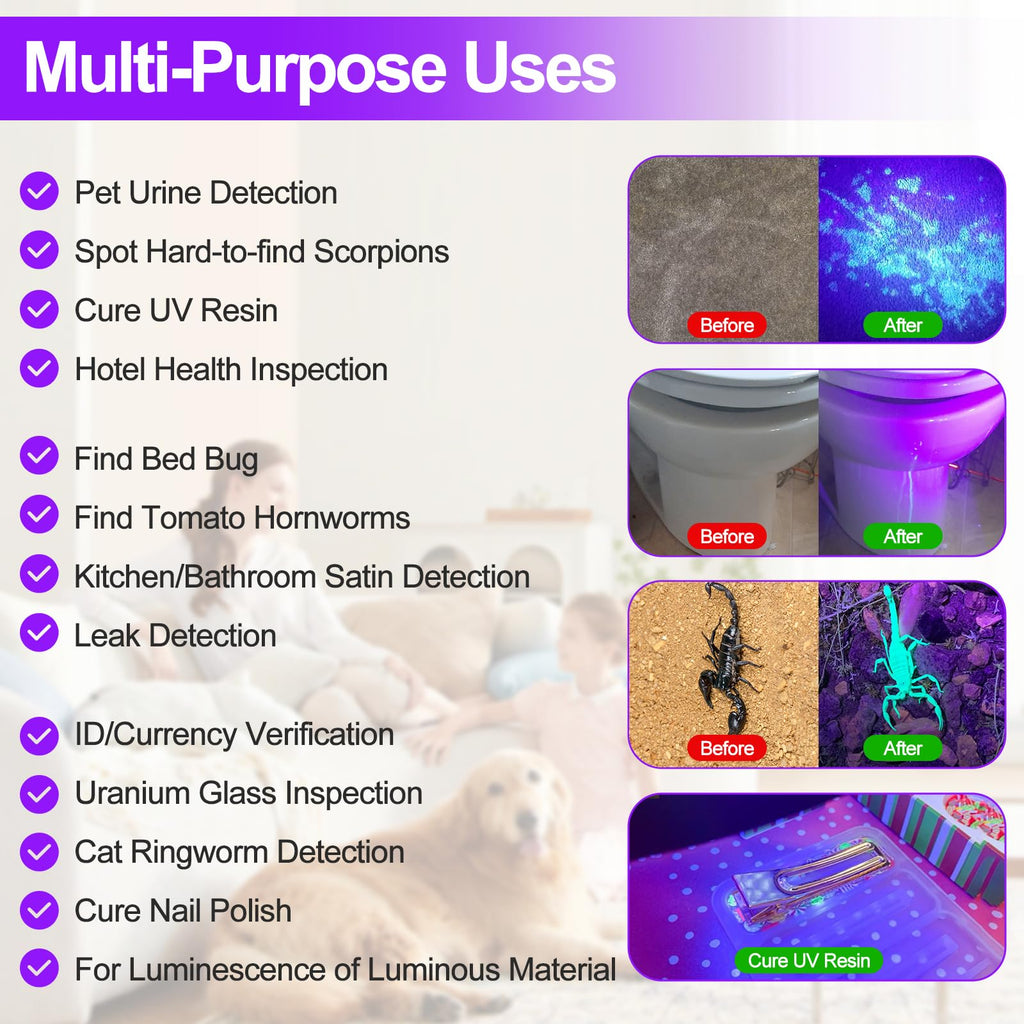 Multi-Purpose Uses

Pet Urine Detection
Spot Hard-to-find Scorpions
Cure UV Resin
Hotel Health Inspection

Find Bed Bug
Find Tomato Hornworms
Kitchen/Bathroom Satin Detection
Leak Detection

ID/Currency Verification
Uranium Glass Inspection
Cat Ringworm Detection
Cure Nail Polish
For Luminescence of Luminous Material

Before
After
Before
After
Before
After
Cure UV Resin